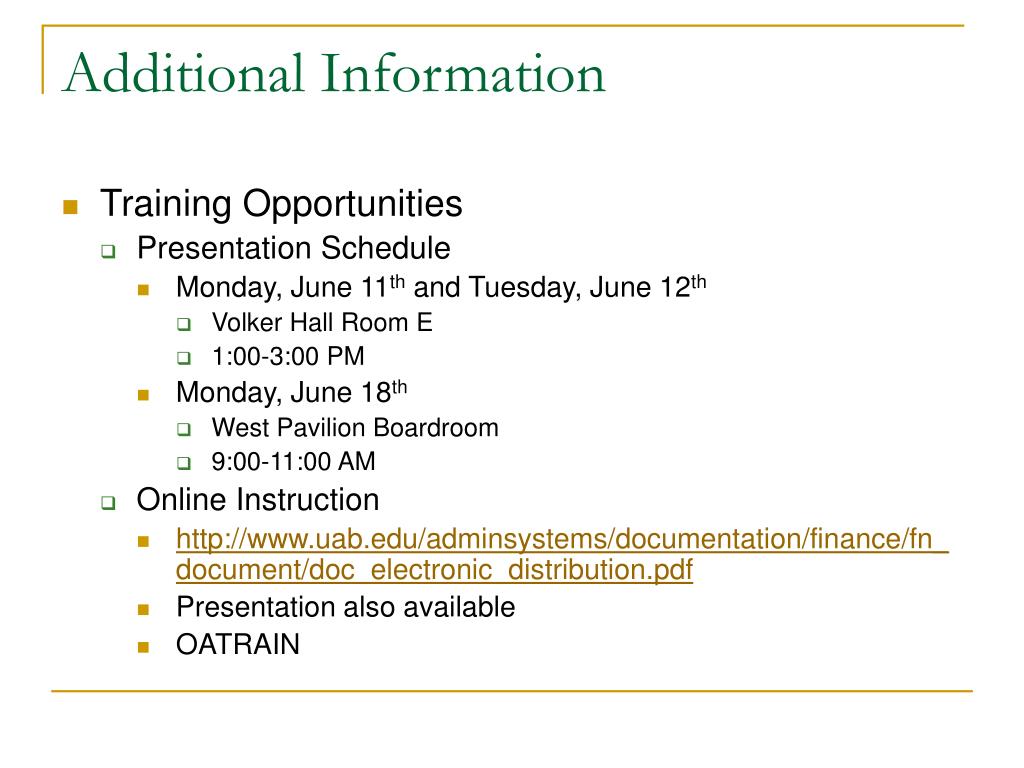 Additional Information

Training Opportunities
Presentation Schedule
Monday, June 11th and Tuesday, June 12th
Volker Hall Room E
1:00-3:00 PM
Monday, June 18th
West Pavilion Boardroom
9:00-11:00 AM
Online Instruction
http://www.uab.edu/adminsystems/documentation/finance/fn_document/doc_electronic_distribution.pdf
Presentation also available
OATRAIN